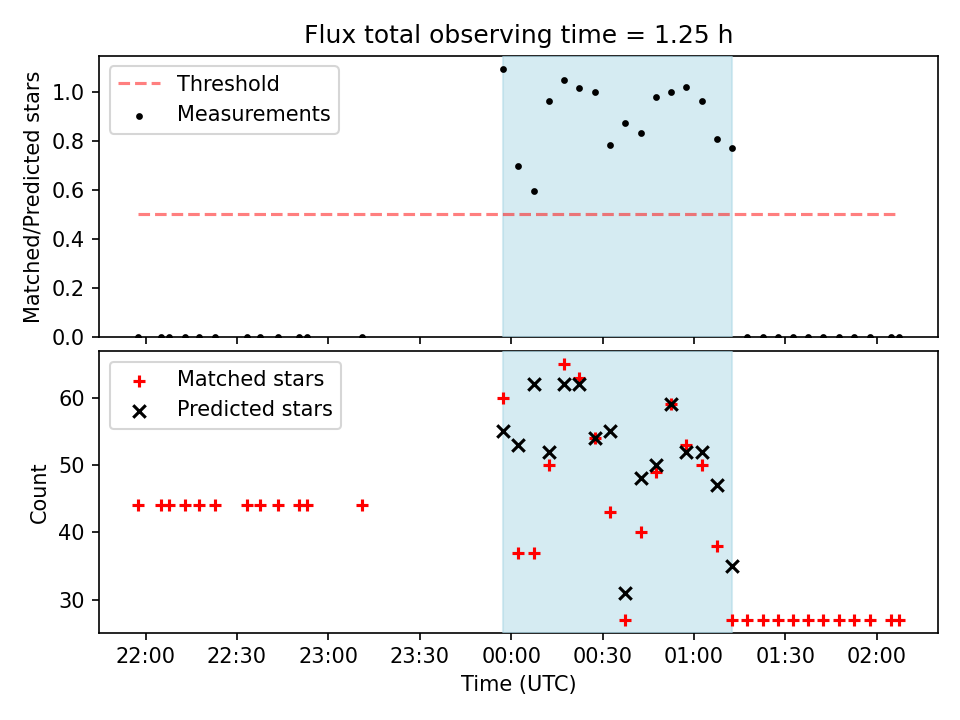 Flux total observing time = 1.25 h

Threshold
Measurements

Matched/Predicted stars

1.0
0.8
0.6
0.4
0.2
0.0

Matched stars
Predicted stars

Count

60
50
40
30

22:00
22:30
23:00
23:30
00:00
00:30
01:00
01:30
02:00

Time (UTC)